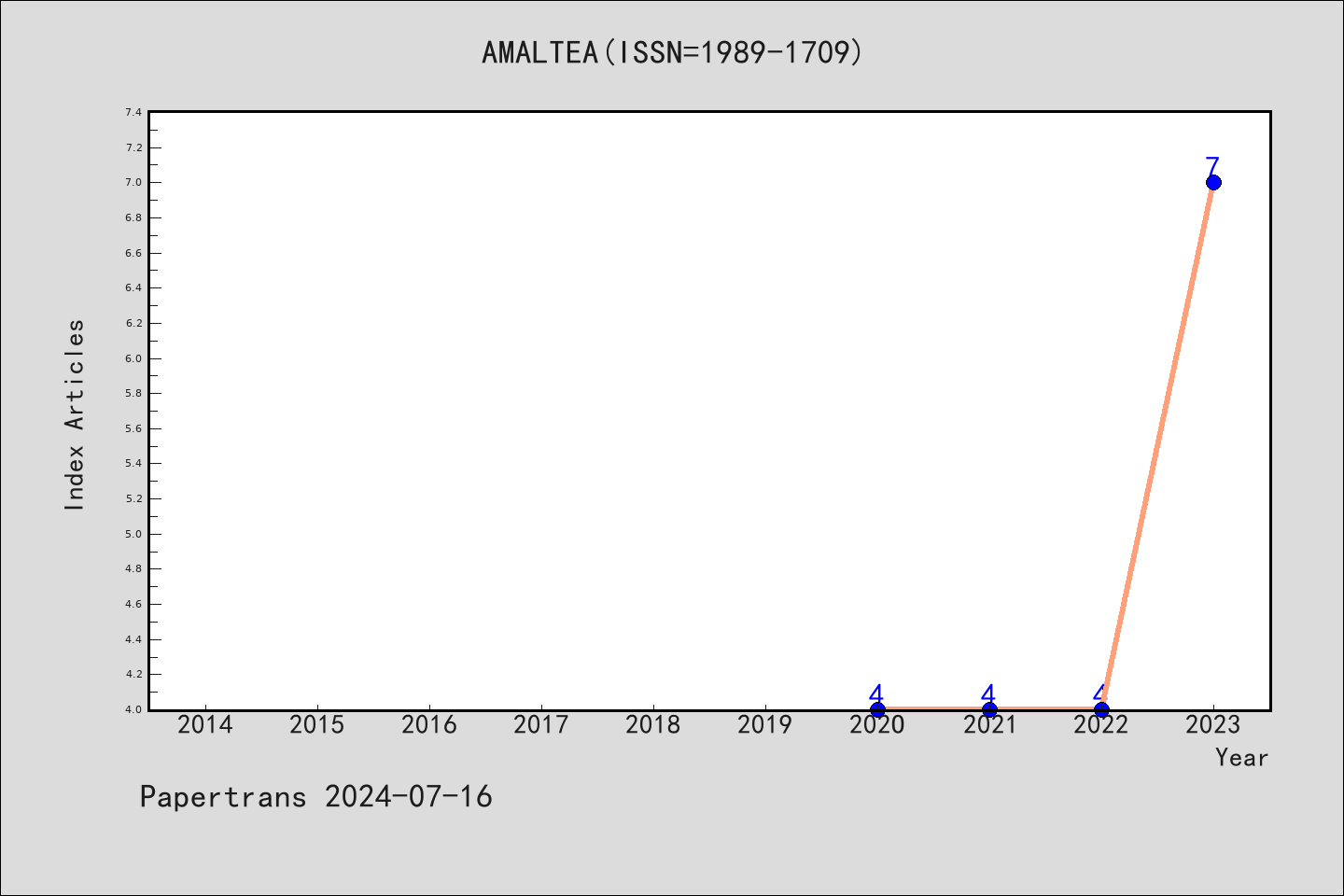 AMALTEA(ISSN=1989-1709)

Index Articles

7.4
7.2
7.0
6.8
6.6
6.4
6.2
6.0
5.8
5.6
5.4
5.2
5.0
4.8
4.6
4.4
4.2
4.0

7

4 4 4

2014 2015 2016 2017 2018 2019 2020 2021 2022 2023

Year

Papertrans 2024-07-16